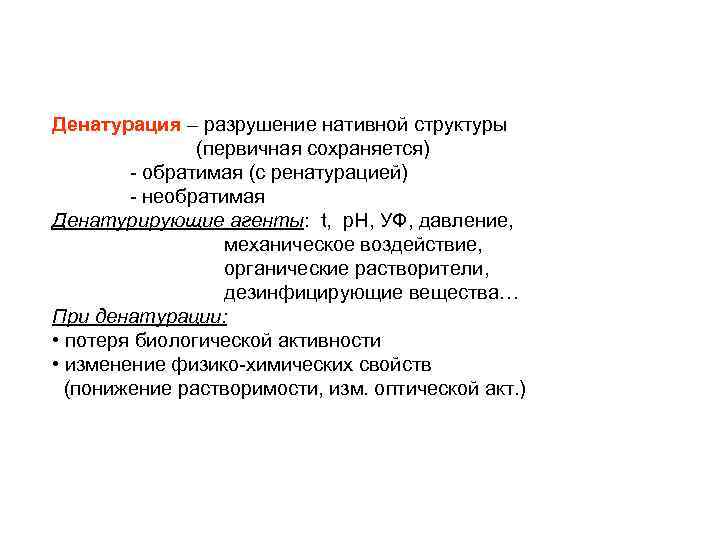 Денатурация – разрушение нативной структуры
(первичная сохраняется)
- обратимая (с ренатурацией)
- необратимая

Денатурирующие агенты: t, pH, УФ, давление, механическое воздействие, органические растворители, дезинфицирующие вещества…

При денатурации:
• потеря биологической активности
• изменение физико-химических свойств (понижение растворимости, изм. оптической акт.)